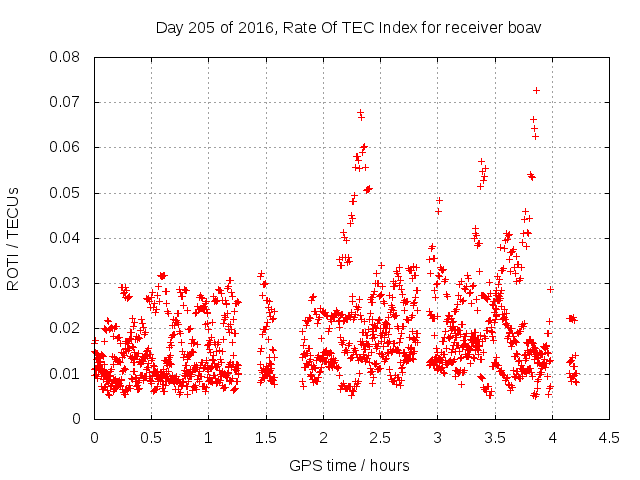 Day 205 of 2016, Rate Of TEC Index for receiver boav

ROTI / TECUs

0.08
0.07
0.06
0.05
0.04
0.03
0.02
0.01
0

0
0.5
1
1.5
2
2.5
3
3.5
4
4.5

GPS time / hours